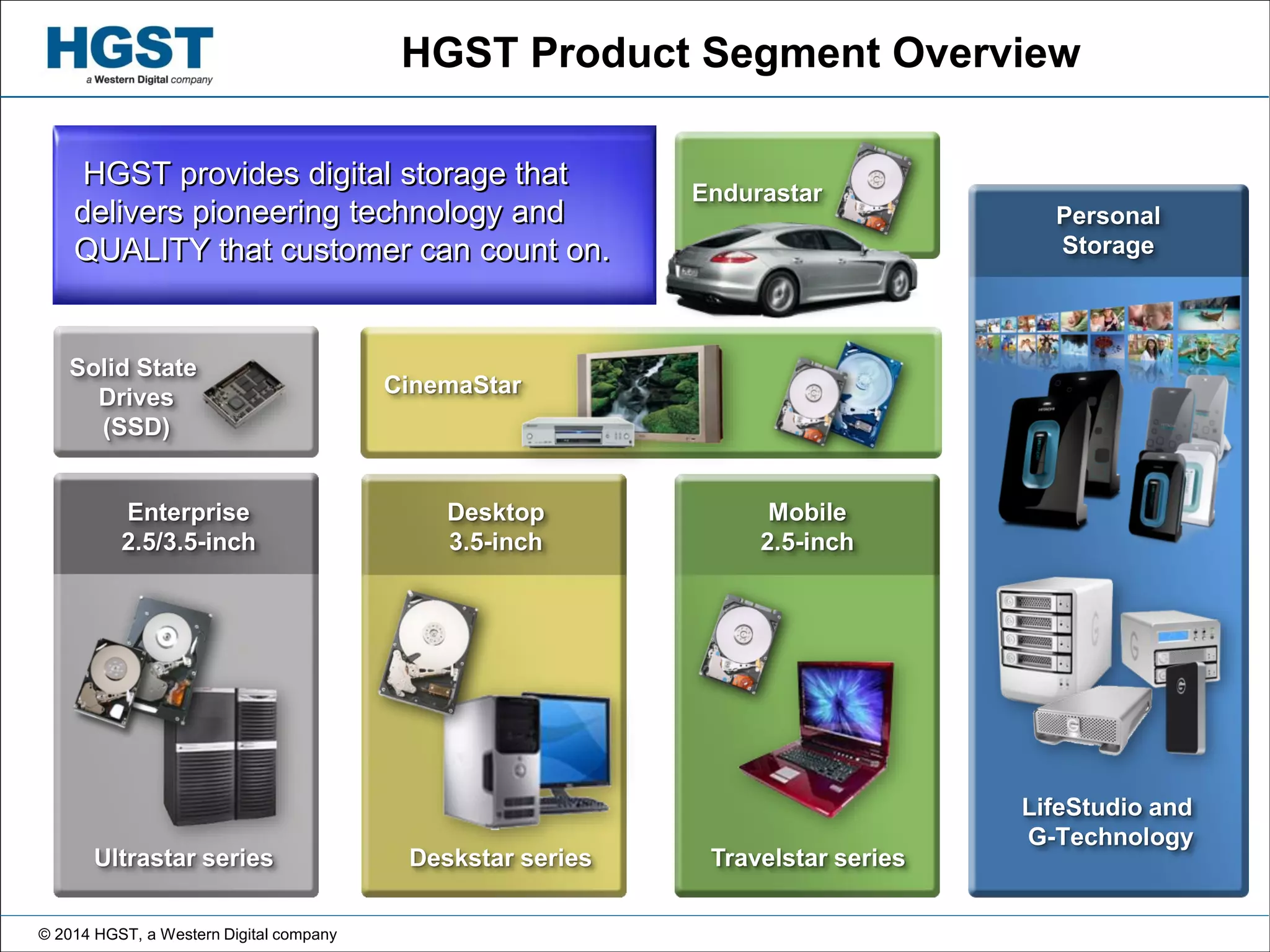 HGST
a Western Digital company

HGST Product Segment Overview

HGST provides digital storage that delivers pioneering technology and QUALITY that customer can count on.

Endurastar

Personal Storage

Solid State Drives (SSD)

CinemaStar

Enterprise 2.5/3.5-inch

Ultrastar series

Desktop 3.5-inch

Deskstar series

Mobile 2.5-inch

Travelstar series

LifeStudio and G-Technology

© 2014 HGST, a Western Digital company